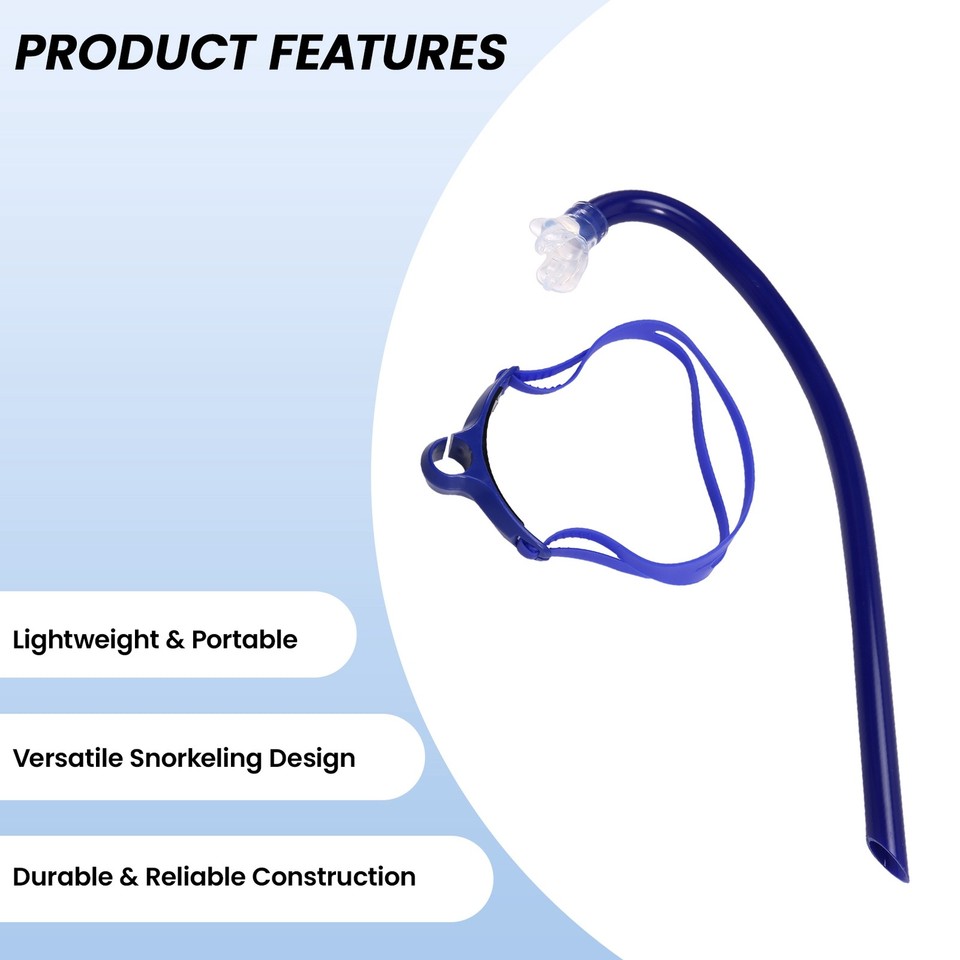 PRODUCT FEATURES

Lightweight & Portable

Versatile Snorkeling Design

Durable & Reliable Construction